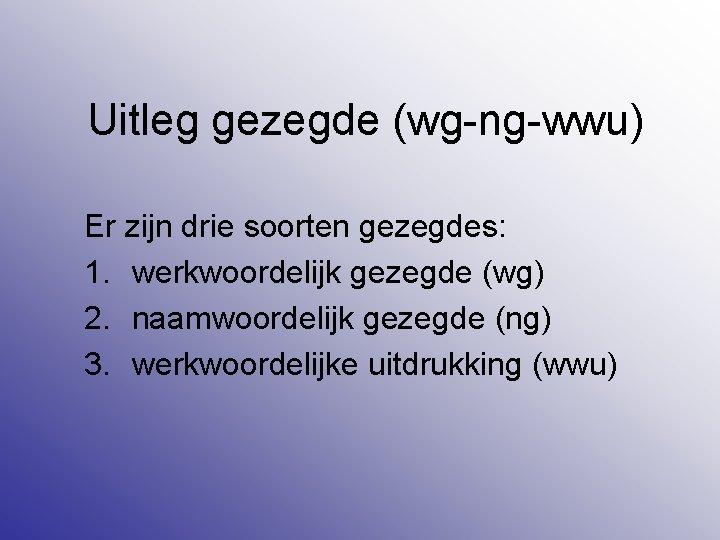 Uitleg gezegde (wg-ng-wwu)

Er zijn drie soorten gezegdes:

1. werkwoordelijk gezegde (wg)
2. naamwoordelijk gezegde (ng)
3. werkwoordelijke uitdrukking (wwu)